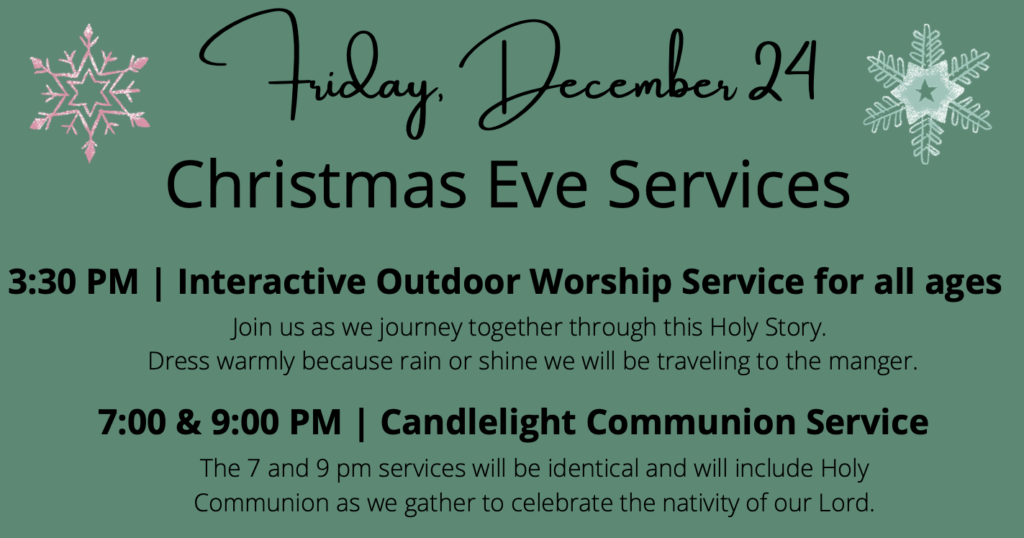 Friday, December 24

Christmas Eve Services

3:30 PM | Interactive Outdoor Worship Service for all ages

Join us as we journey together through this Holy Story. Dress warmly because rain or shine we will be traveling to the manger.

7:00 & 9:00 PM | Candlelight Communion Service

The 7 and 9 pm services will be identical and will include Holy Communion as we gather to celebrate the nativity of our Lord.